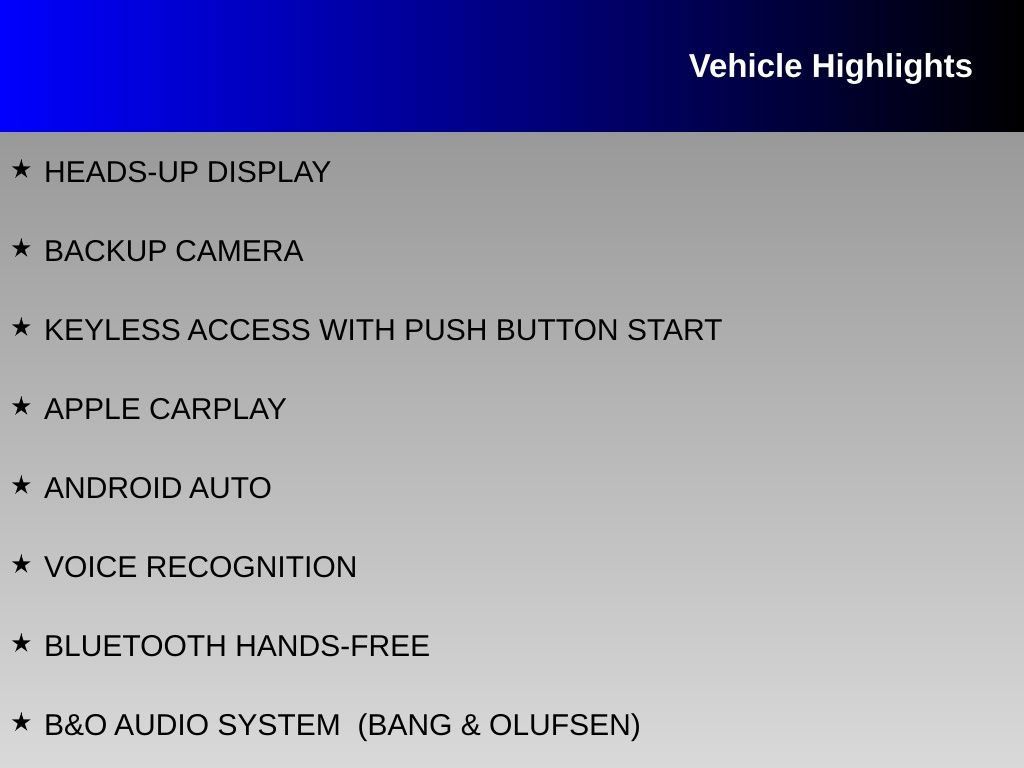 Vehicle Highlights

★ HEADS-UP DISPLAY

★ BACKUP CAMERA

★ KEYLESS ACCESS WITH PUSH BUTTON START

★ APPLE CARPLAY

★ ANDROID AUTO

★ VOICE RECOGNITION

★ BLUETOOTH HANDS-FREE

★ B&O AUDIO SYSTEM (BANG & OLUFSEN)